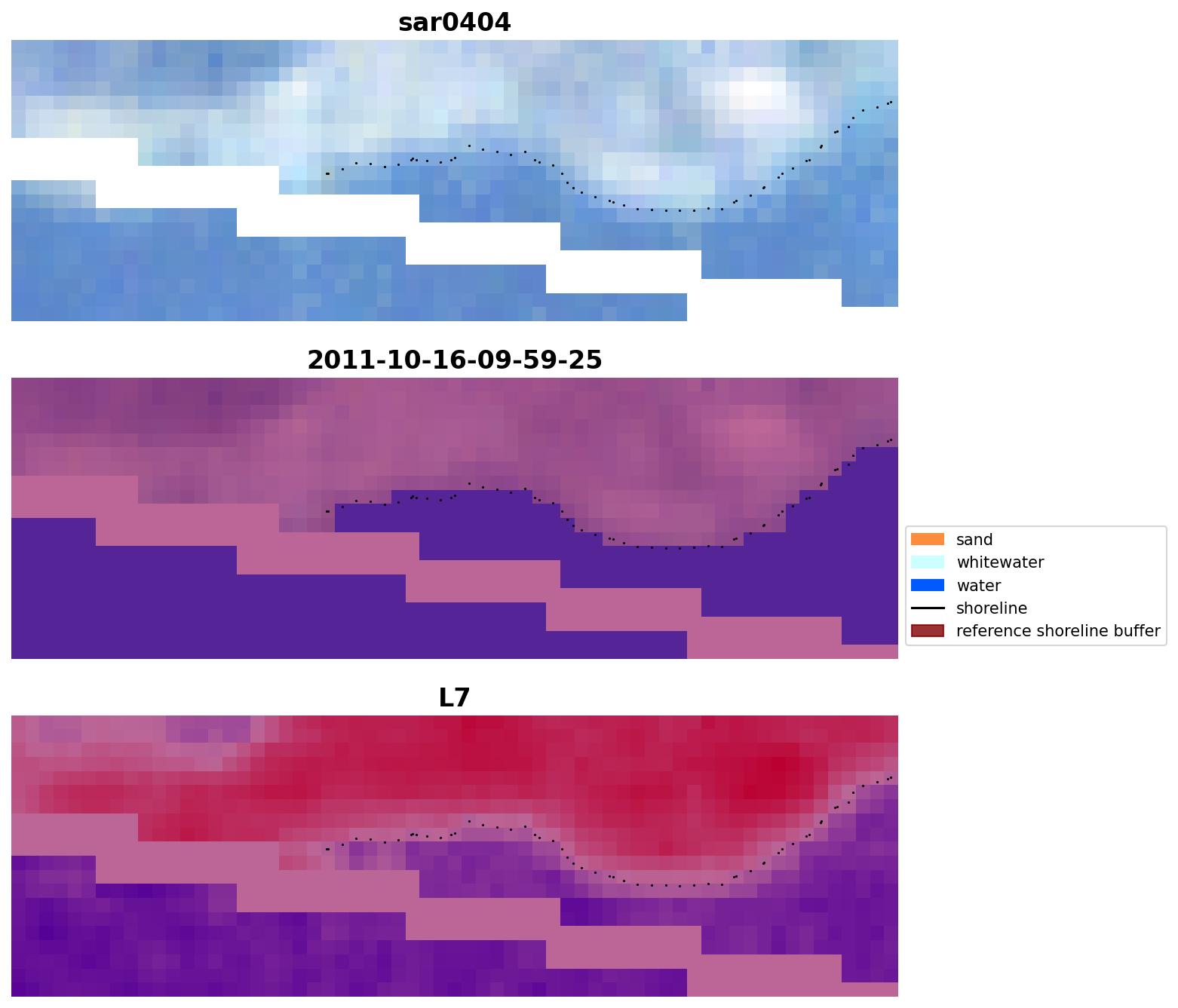 sar0404

2011-10-16-09-59-25

sand
whitewater
water
shoreline
reference shoreline buffer

L7